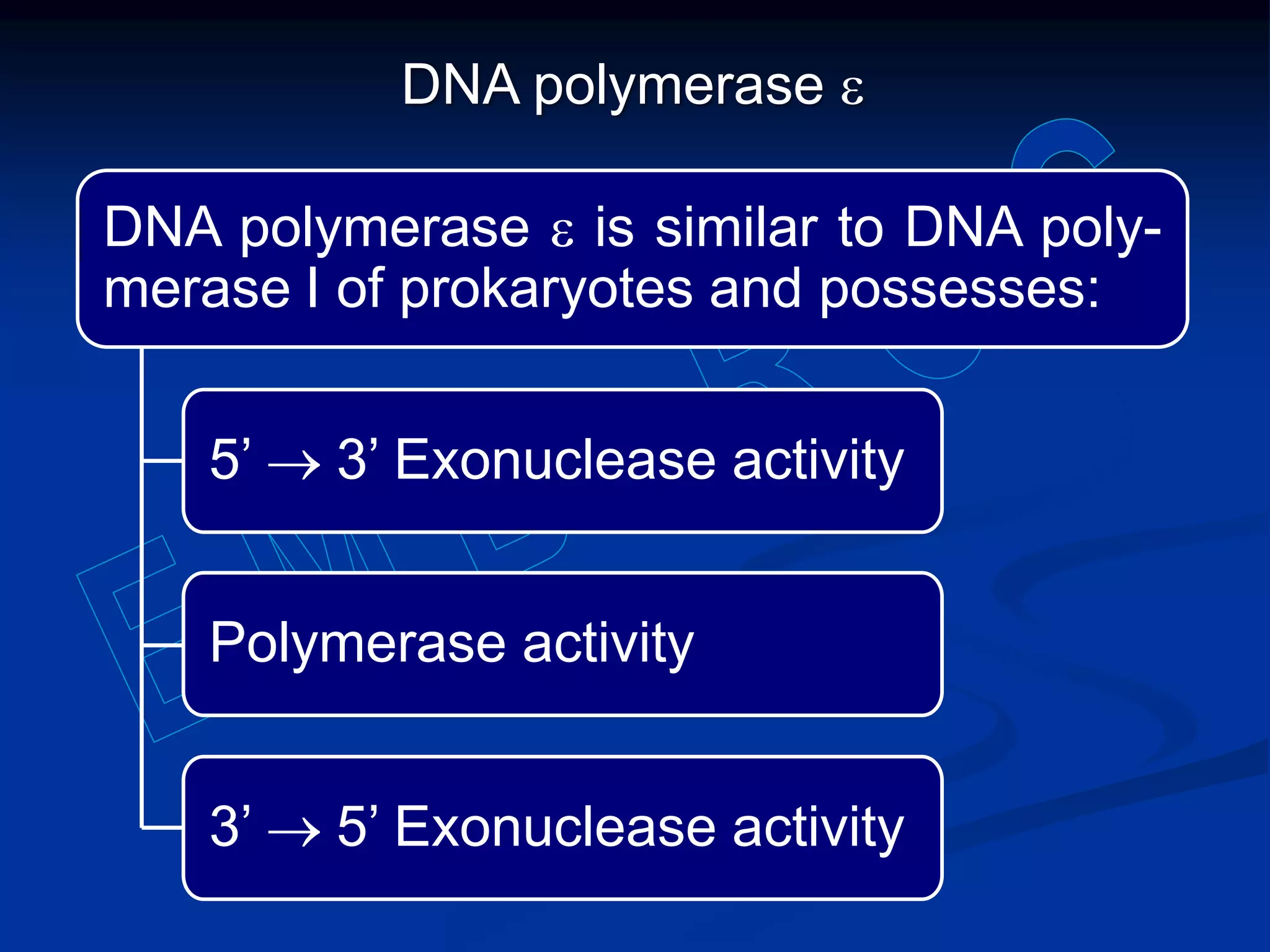 DNA polymerase ε

DNA polymerase ε is similar to DNA polymerase I of prokaryotes and possesses:

5’ → 3’ Exonuclease activity

Polymerase activity

3’ → 5’ Exonuclease activity